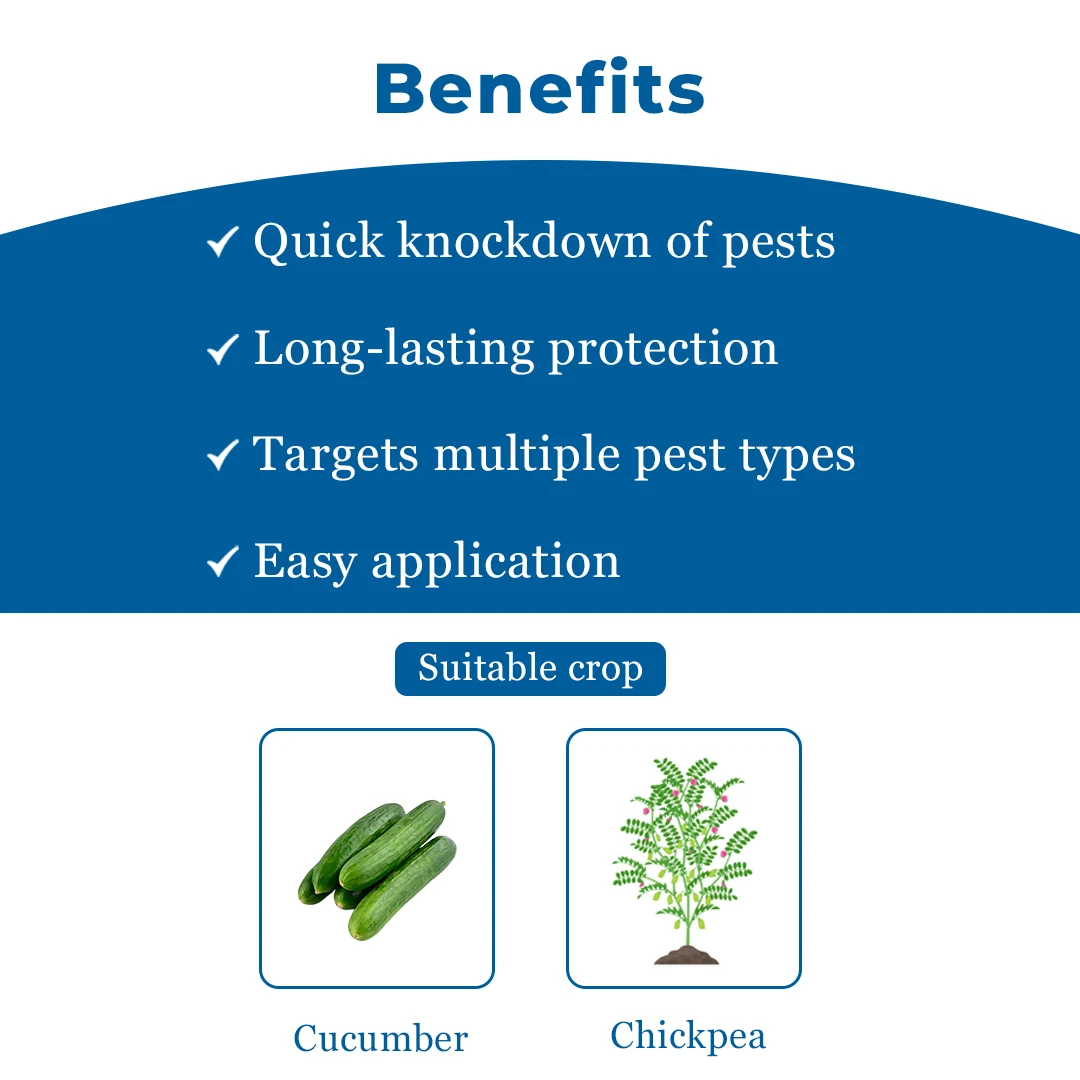 Benefits

✓ Quick knockdown of pests

✓ Long-lasting protection

✓ Targets multiple pest types

✓ Easy application

Suitable crop

Cucumber

Chickpea